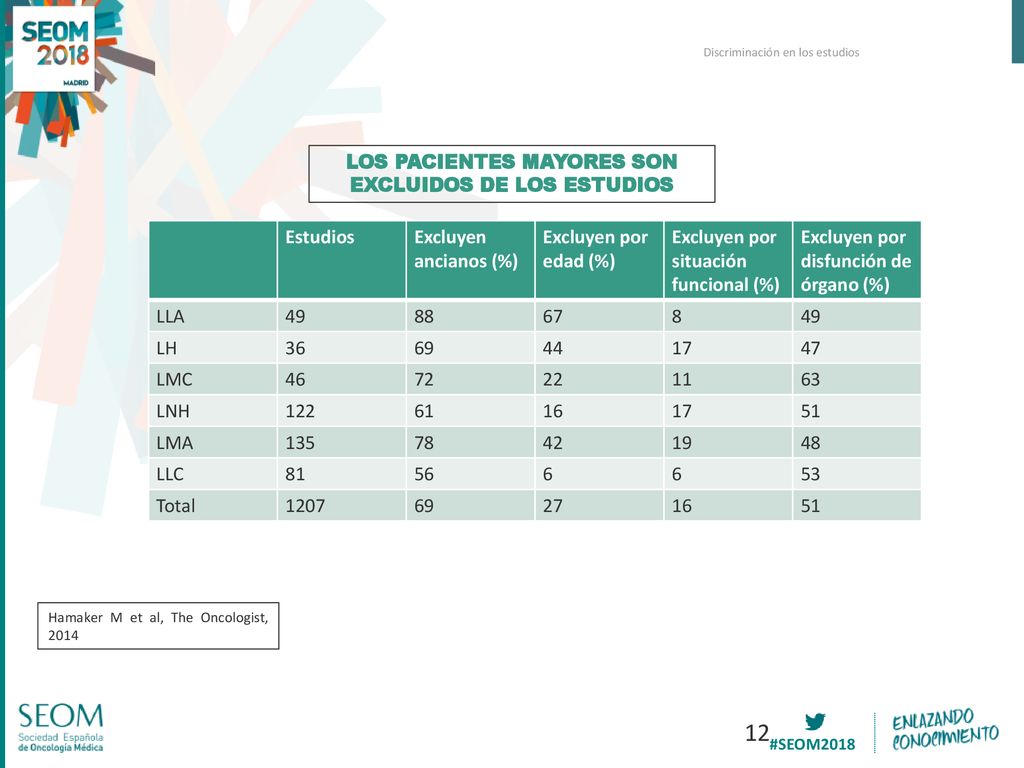 SEOM 2018 MADRID

Discriminación en los estudios

LOS PACIENTES MAYORES SON EXCLUIDOS DE LOS ESTUDIOS

| | Estudios | Excluyen ancianos (%) | Excluyen por edad (%) | Excluyen por situación funcional (%) | Excluyen por disfunción de órgano (%) |
|---|---|---|---|---|---|
| LLA | 49 | 88 | 67 | 8 | 49 |
| LH | 36 | 69 | 44 | 17 | 47 |
| LMC | 46 | 72 | 22 | 11 | 63 |
| LNH | 122 | 61 | 16 | 17 | 51 |
| LMA | 135 | 78 | 42 | 19 | 48 |
| LLC | 81 | 56 | 6 | 6 | 53 |
| Total | 1207 | 69 | 27 | 16 | 51 |

Hamaker M et al, The Oncologist, 2014

SEOM
Sociedad Española de Oncología Médica

12

#SEOM2018

ENLAZANDO CONOCIMIENTO